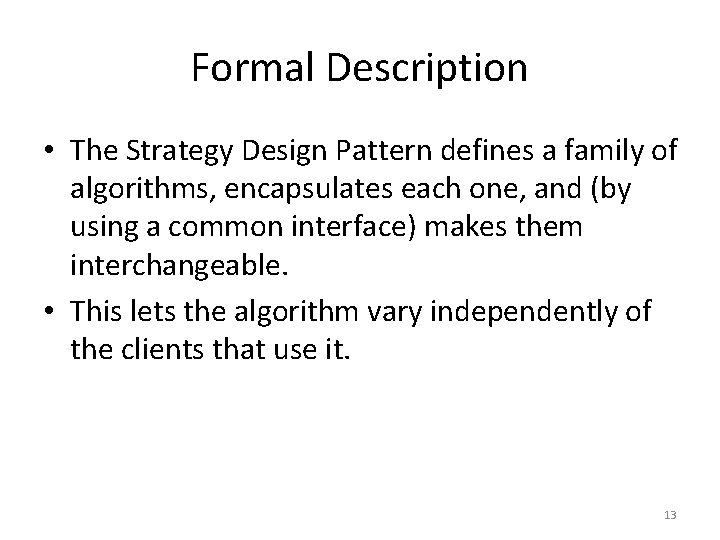 Formal Description

• The Strategy Design Pattern defines a family of algorithms, encapsulates each one, and (by using a common interface) makes them interchangeable.

• This lets the algorithm vary independently of the clients that use it.

13